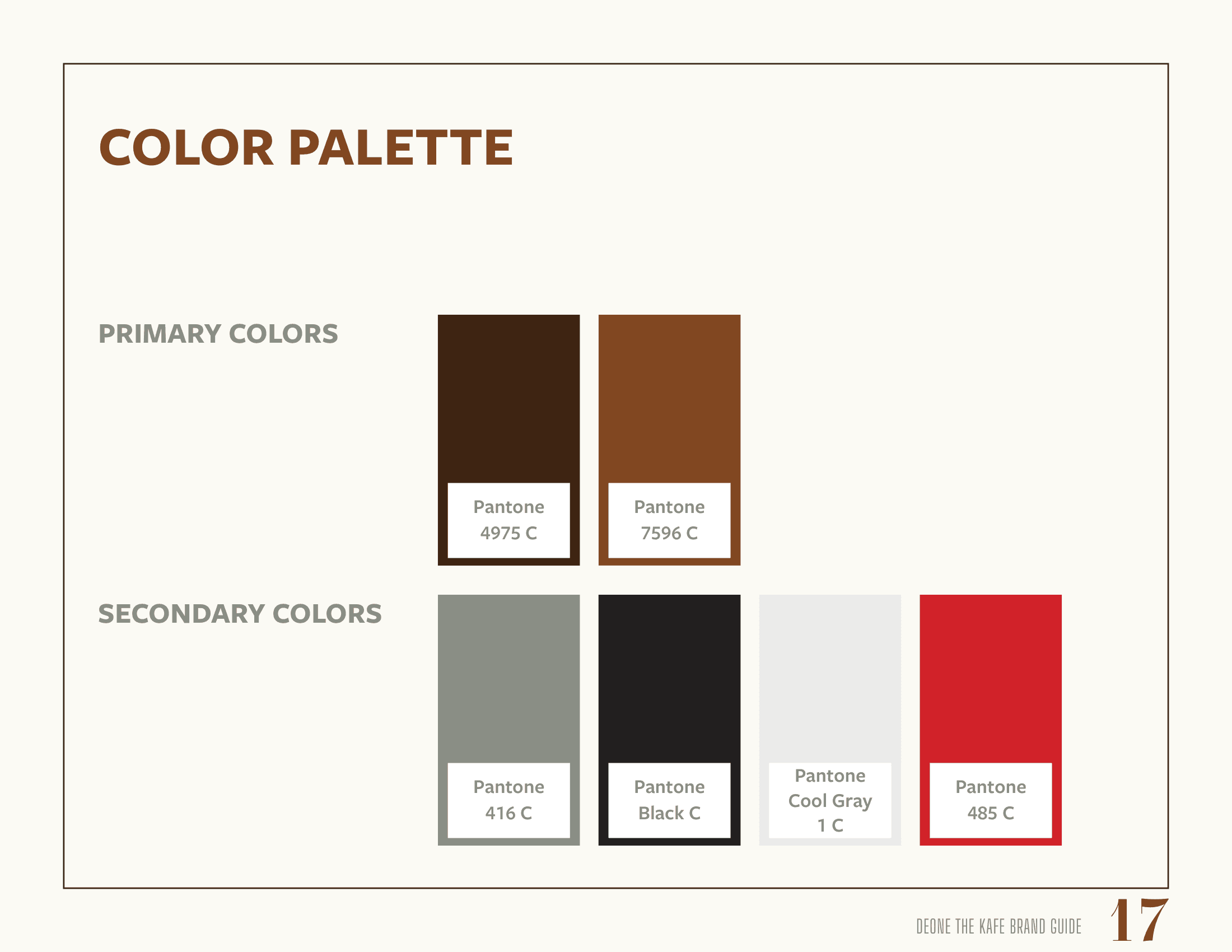 COLOR PALETTE

PRIMARY COLORS

Pantone
4975 C

Pantone
7596 C

SECONDARY COLORS

Pantone
416 C

Pantone
Black C

Pantone
Cool Gray
1 C

Pantone
485 C

DEONE THE KAFE BRAND GUIDE 17